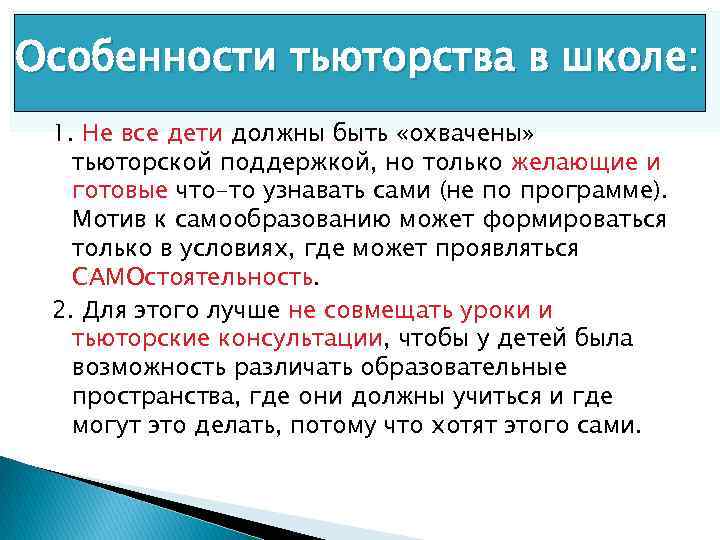 Особенности тьюторства в школе:

1. Не все дети должны быть «охвачены» тьюторской поддержкой, но только желающие и готовые что-то узнавать сами (не по программе). Мотив к самообразованию может формироваться только в условиях, где может проявляться САМОстоятельность.

2. Для этого лучше не совмещать уроки и тьюторские консультации, чтобы у детей была возможность различать образовательные пространства, где они должны учиться и где могут это делать, потому что хотят этого сами.